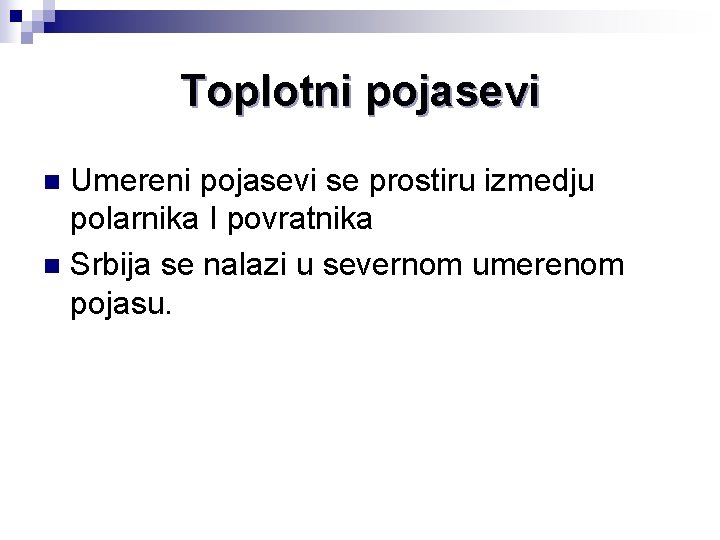 Toplotni pojasevi

Umereni pojasevi se prostiru izmedju polarnika I povratnika

Srbija se nalazi u severnom umerenom pojasu.